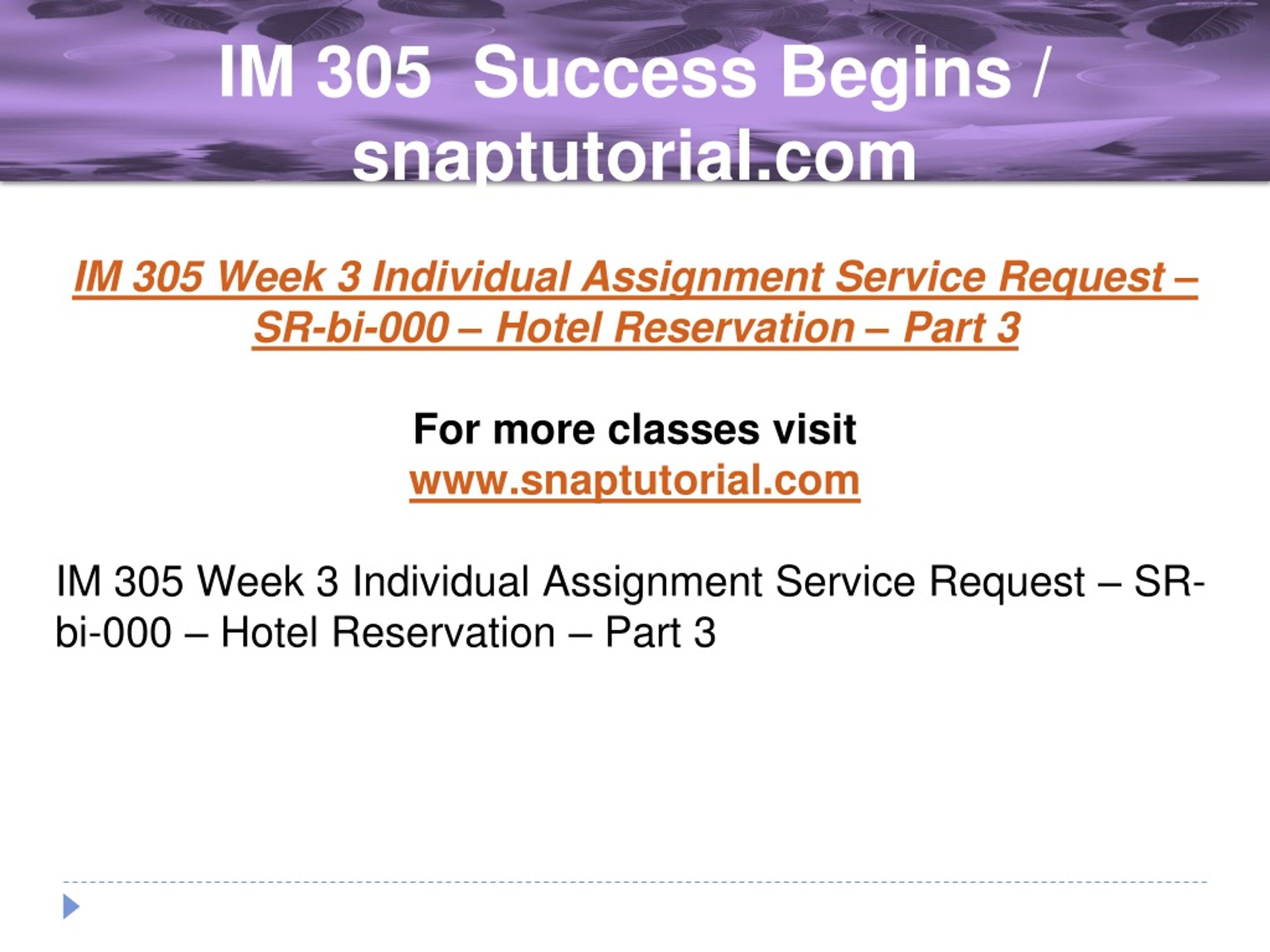 IM 305 Success Begins / snaptutorial.com

IM 305 Week 3 Individual Assignment Service Request – SR-bi-000 – Hotel Reservation – Part 3

For more classes visit
www.snaptutorial.com

IM 305 Week 3 Individual Assignment Service Request – SR-bi-000 – Hotel Reservation – Part 3